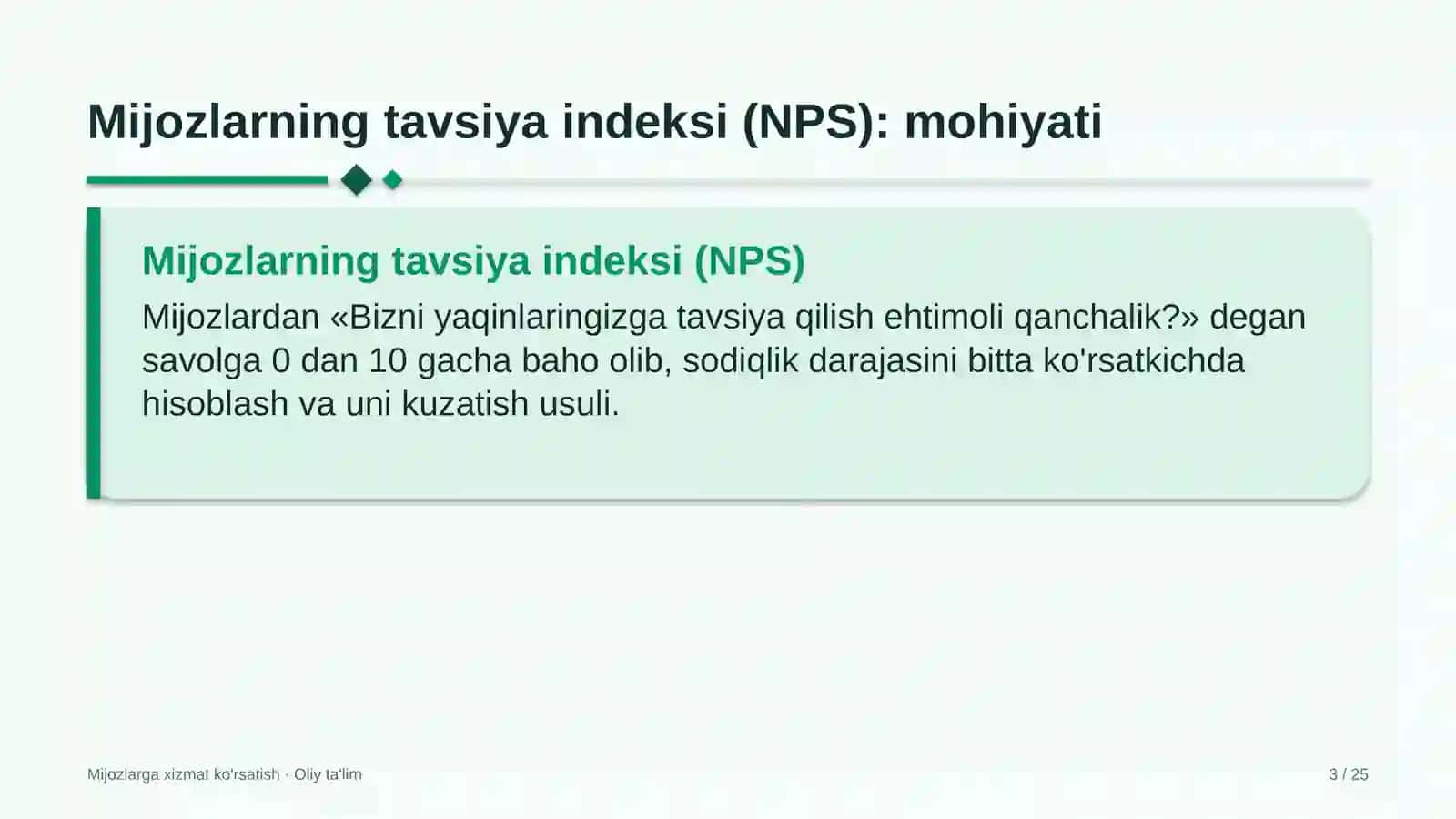 Mijozlarning tavsiya indeksi (NPS): mohiyati

Mijozlarning tavsiya indeksi (NPS)

Mijozlardan «Bizni yaqinlaringizga tavsiya qilish ehtimoli qanchalik?» degan savolga 0 dan 10 gacha baho olib, sodiqlik darajasini bitta ko'rsatkichda hisoblash va uni kuzatish usuli.

Mijozlarga xizmat ko'rsatish · Oliy ta'lim

3 / 25